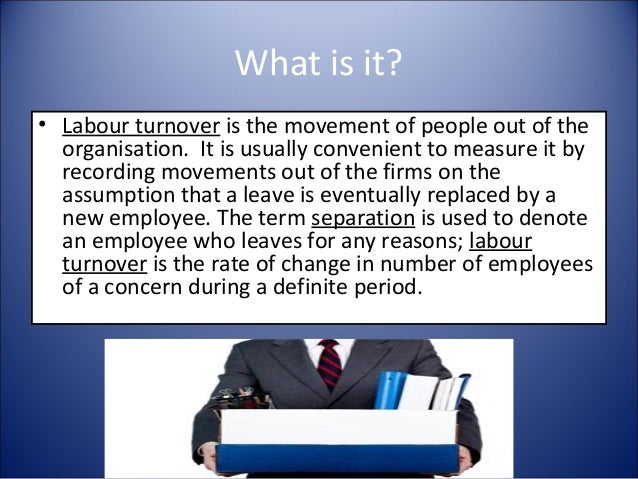 What is it?

• Labour turnover is the movement of people out of the organisation. It is usually convenient to measure it by recording movements out of the firms on the assumption that a leave is eventually replaced by a new employee. The term separation is used to denote an employee who leaves for any reasons; labour turnover is the rate of change in number of employees of a concern during a definite period.